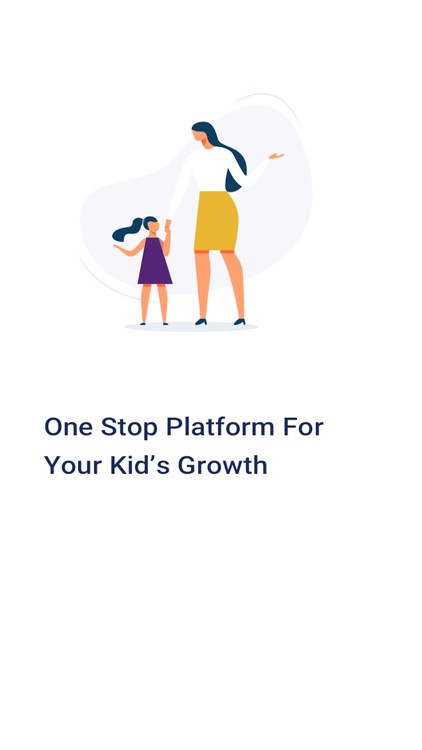 One Stop Platform For Your Kid’s Growth